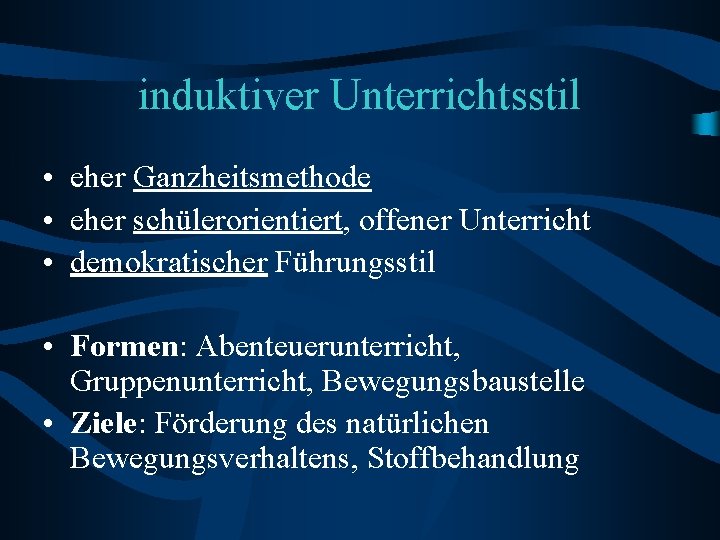 induktiver Unterrichtsstil

• eher Ganzheitsmethode
• eher schülerorientiert, offener Unterricht
• demokratischer Führungsstil

• Formen: Abenteuerunterricht, Gruppenunterricht, Bewegungsbaustelle
• Ziele: Förderung des natürlichen Bewegungsverhaltens, Stoffbehandlung